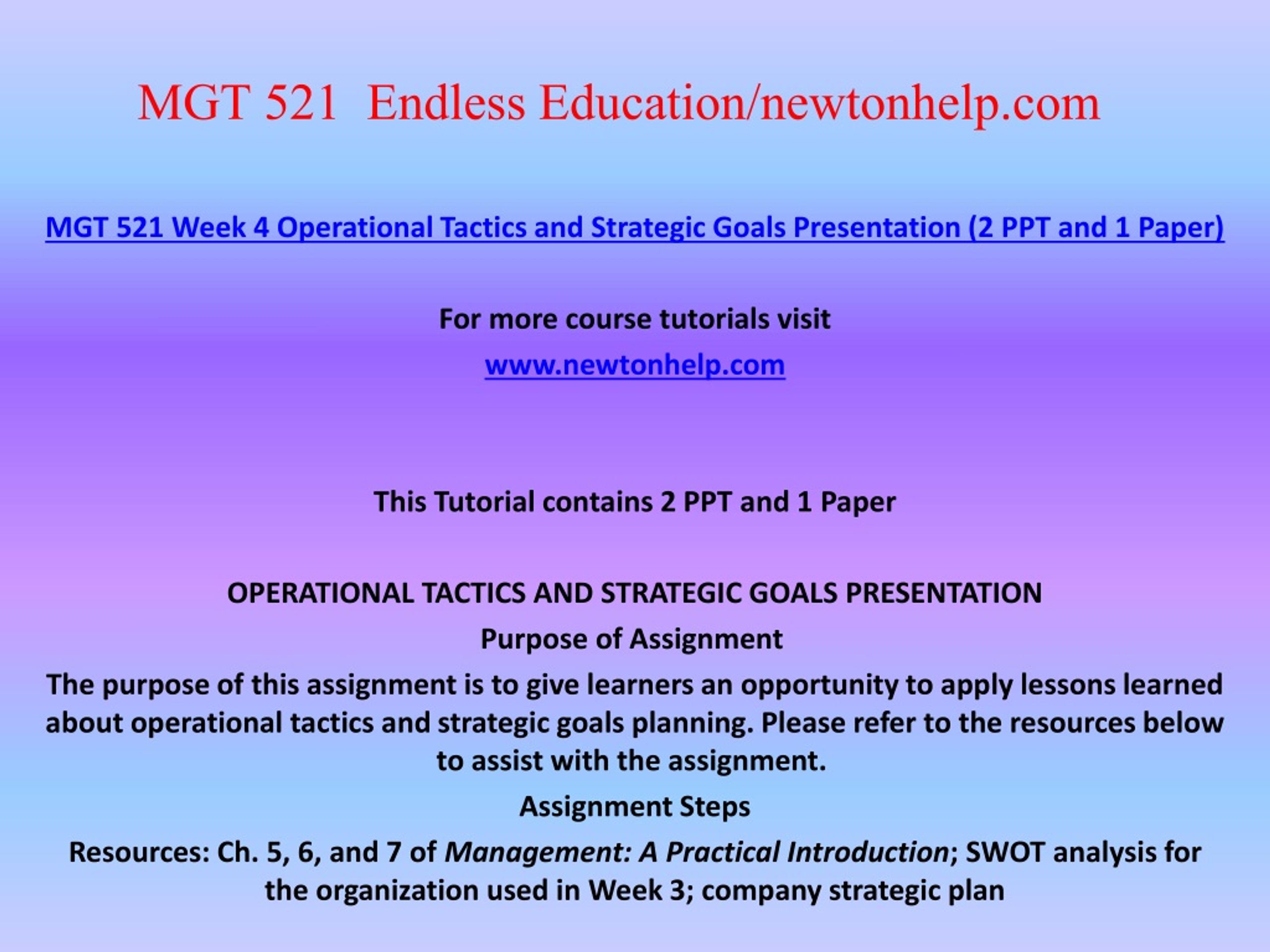 MGT 521 Endless Education/newtonhelp.com

MGT 521 Week 4 Operational Tactics and Strategic Goals Presentation (2 PPT and 1 Paper)

For more course tutorials visit

www.newtonhelp.com

This Tutorial contains 2 PPT and 1 Paper

OPERATIONAL TACTICS AND STRATEGIC GOALS PRESENTATION

Purpose of Assignment

The purpose of this assignment is to give learners an opportunity to apply lessons learned about operational tactics and strategic goals planning. Please refer to the resources below to assist with the assignment.

Assignment Steps

Resources: Ch. 5, 6, and 7 of Management: A Practical Introduction; SWOT analysis for the organization used in Week 3; company strategic plan